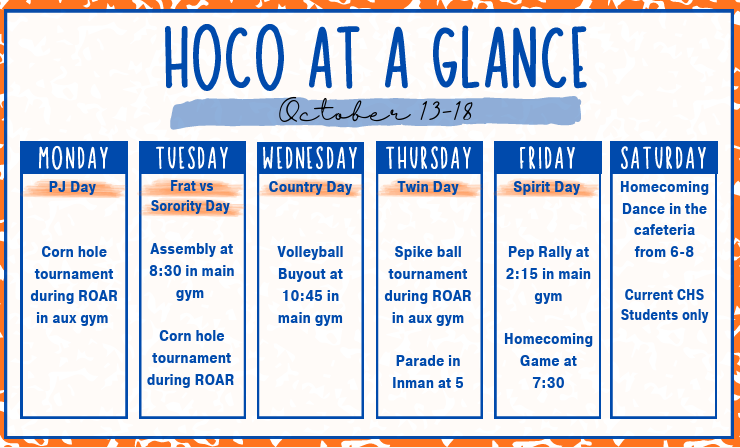 HOCO AT A GLANCE

October 13-18

MONDAY

PJ Day

Corn hole tournament during ROAR in aux gym

TUESDAY

Frat vs Sorority Day

Assembly at 8:30 in main gym

Corn hole tournament during ROAR

WEDNESDAY

Country Day

Volleyball Buyout at 10:45 in main gym

THURSDAY

Twin Day

Spike ball tournament during ROAR in aux gym

Parade in Inman at 5

FRIDAY

Spirit Day

Pep Rally at 2:15 in main gym

Homecoming Game at 7:30

SATURDAY

Homecoming Dance in the cafeteria from 6-8

Current CHS Students only